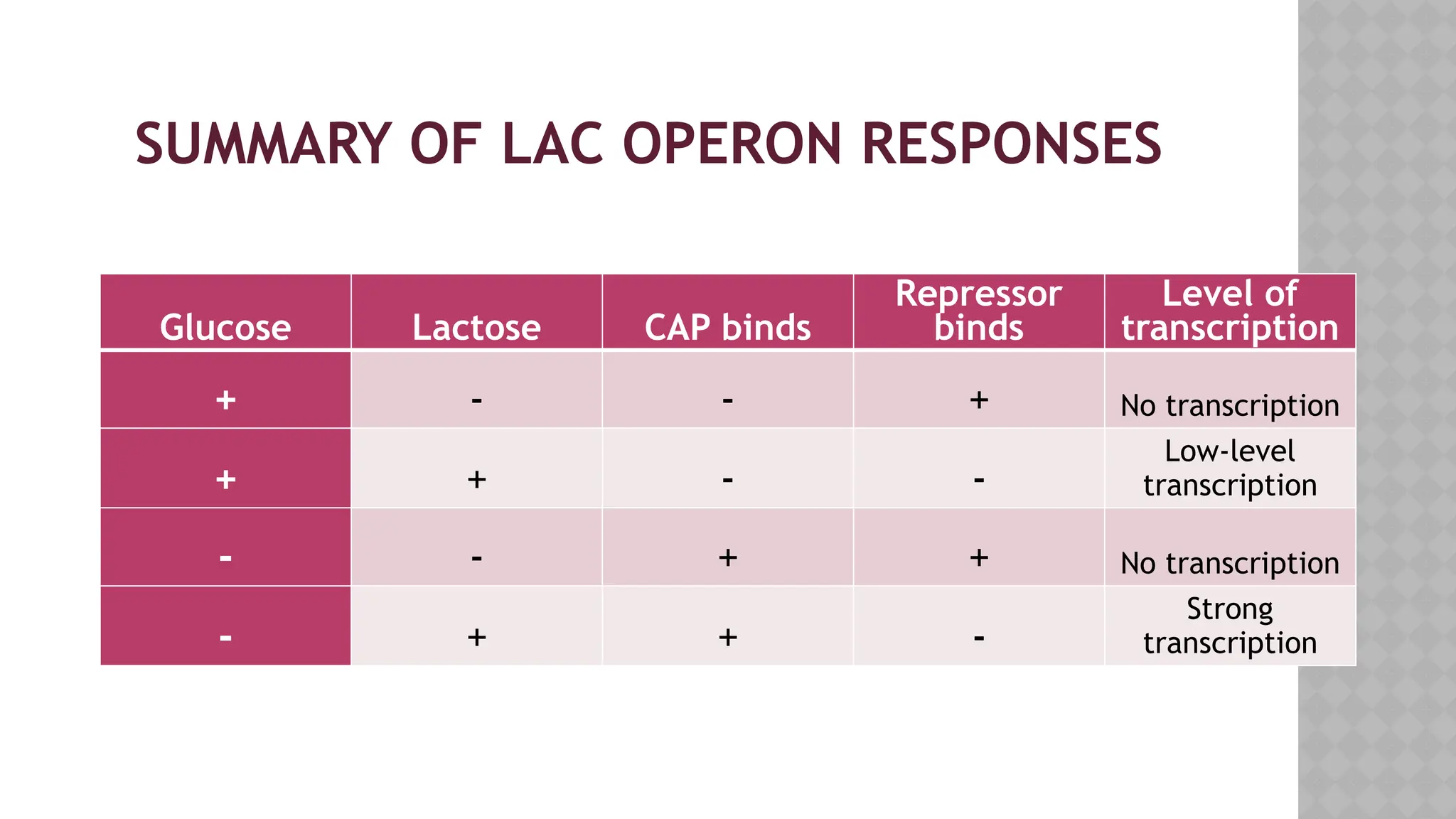 SUMMARY OF LAC OPERON RESPONSES

| Glucose | Lactose | CAP binds | Repressor binds | Level of transcription |
|---|---|---|---|---|
| + | - | - | + | No transcription |
| + | + | - | - | Low-level transcription |
| - | - | + | + | No transcription |
| - | + | + | - | Strong transcription |